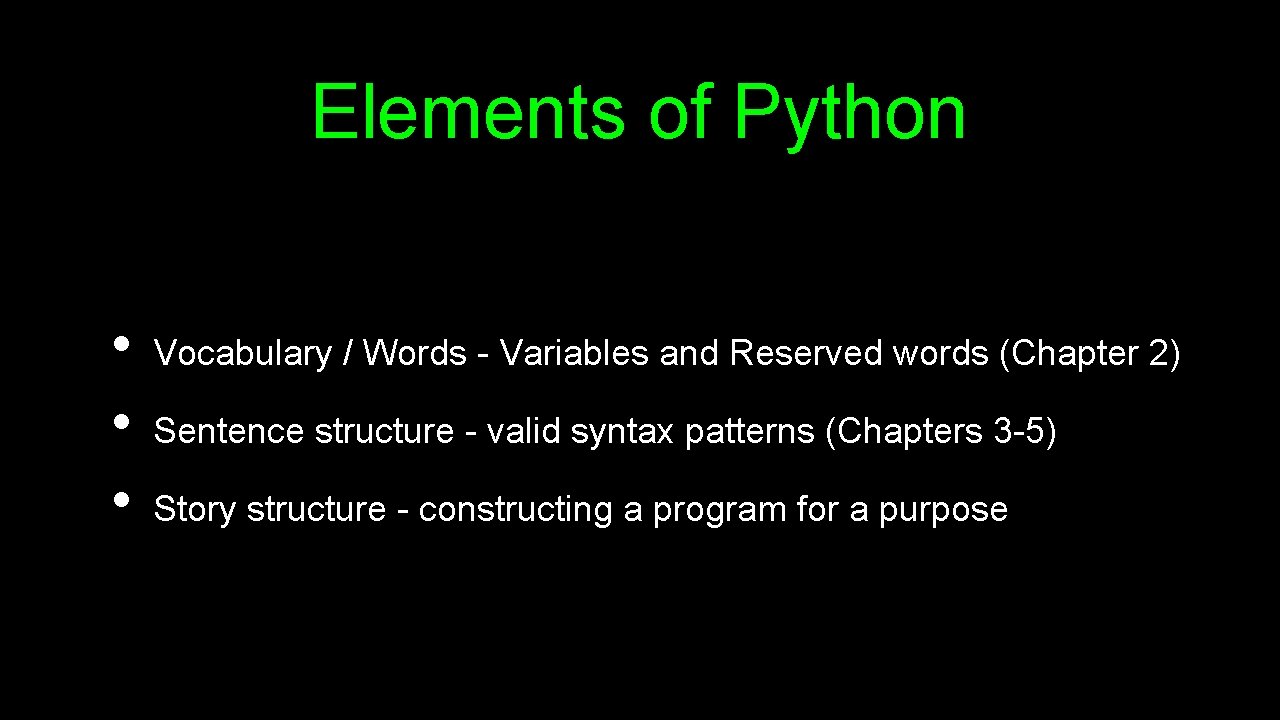 Elements of Python

• Vocabulary / Words - Variables and Reserved words (Chapter 2)
• Sentence structure - valid syntax patterns (Chapters 3-5)
• Story structure - constructing a program for a purpose